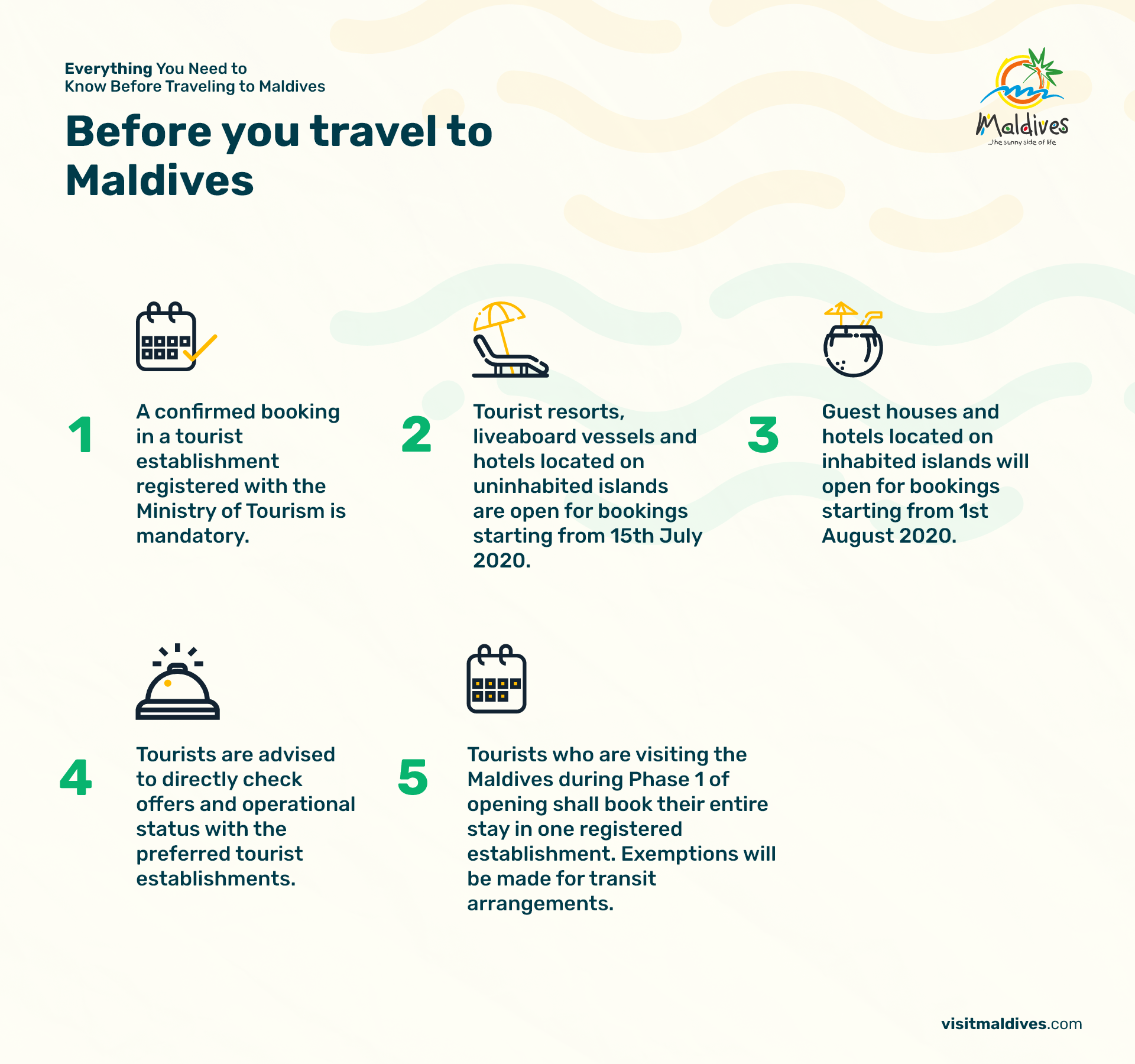 Everything You Need to Know Before Traveling to Maldives

Before you travel to Maldives

Maldives
...the sunny side of life

1 A confirmed booking in a tourist establishment registered with the Ministry of Tourism is mandatory.

2 Tourist resorts, liveaboard vessels and hotels located on uninhabited islands are open for bookings starting from 15th July 2020.

3 Guest houses and hotels located on inhabited islands will open for bookings starting from 1st August 2020.

4 Tourists are advised to directly check offers and operational status with the preferred tourist establishments.

5 Tourists who are visiting the Maldives during Phase 1 of opening shall book their entire stay in one registered establishment. Exemptions will be made for transit arrangements.

visitmaldives.com